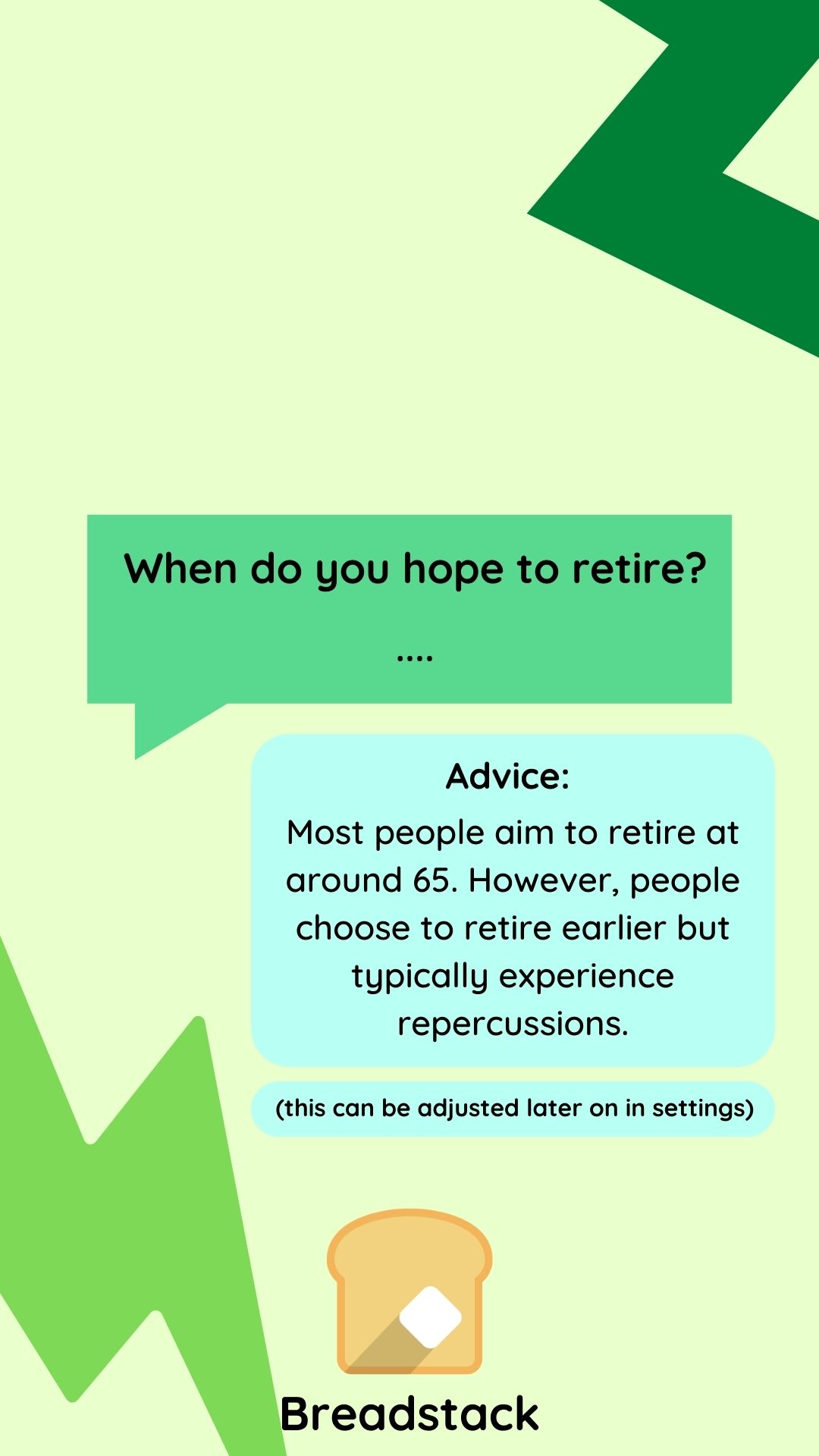 When do you hope to retire?

....

Advice:
Most people aim to retire at around 65. However, people choose to retire earlier but typically experience repercussions.

(this can be adjusted later on in settings)

Breadstack